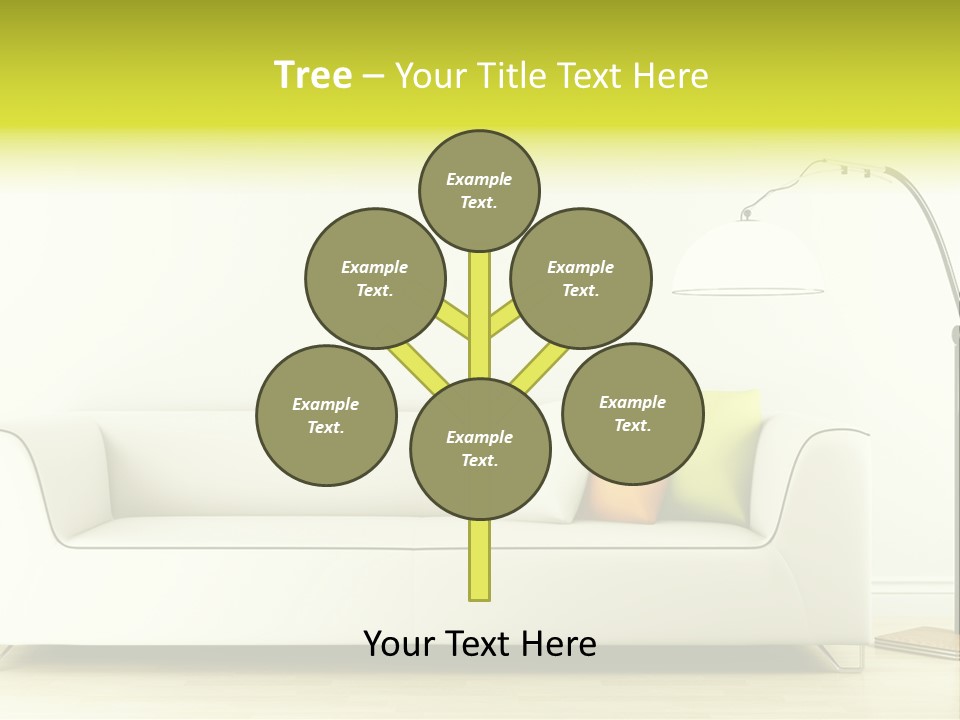 Tree – Your Title Text Here

Example Text.

Example Text.

Example Text.

Example Text.

Example Text.

Example Text.

Your Text Here